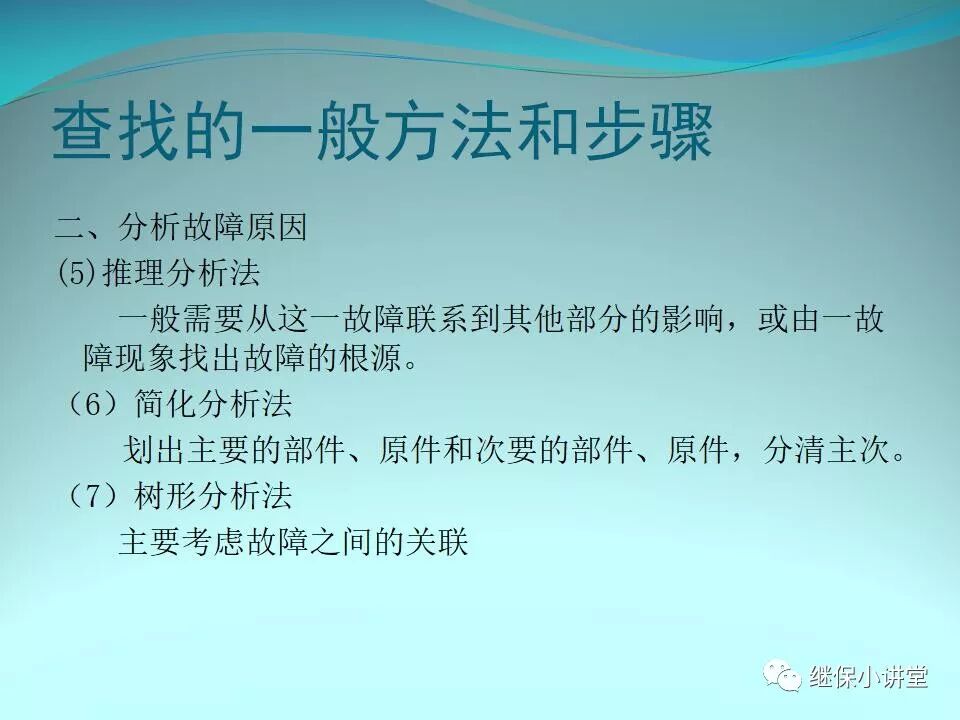 查找的一般方法和步骤

二、分析故障原因

(5)推理分析法

一般需要从这一故障联系到其他部分的影响，或由一故障现象找出故障的根源。

（6）简化分析法

划出主要的部件、原件和次要的部件、原件，分清主次。

（7）树形分析法

主要考虑故障之间的关联

继保小讲堂